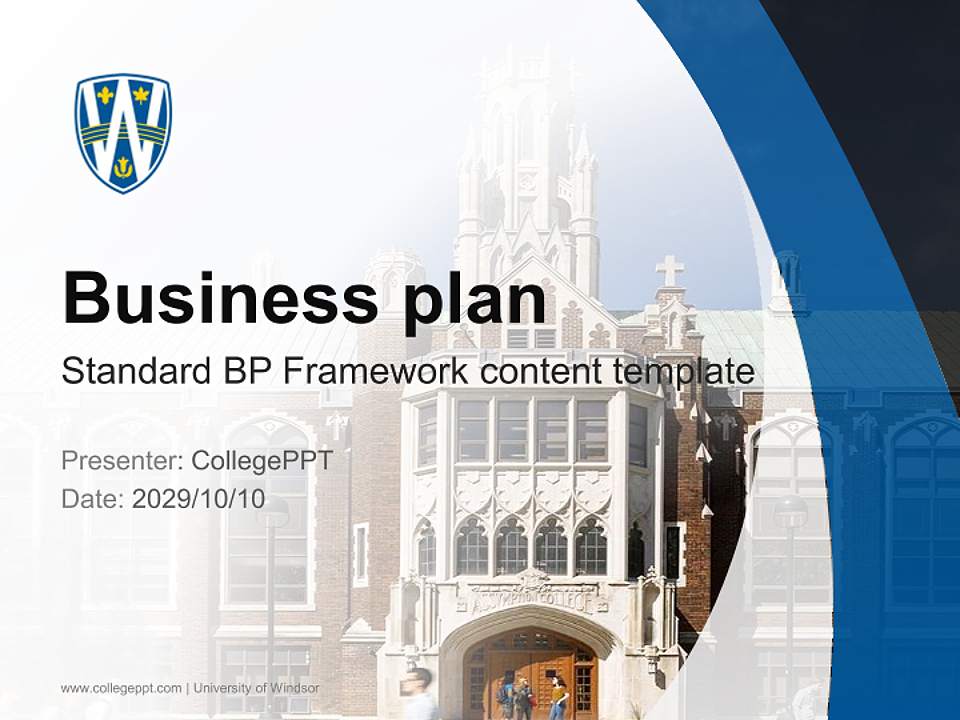 Business plan

Standard BP Framework content template

Presenter: CollegePPT
Date: 2029/10/10

ASSUMPTION COLLEGE

www.collegeppt.com | University of Windsor